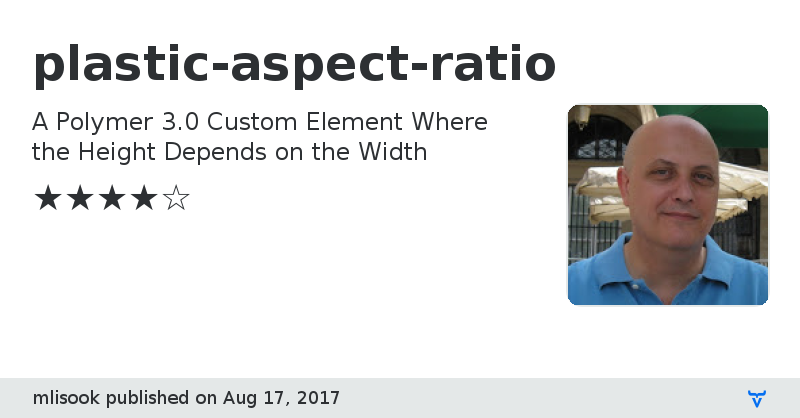 plastic-aspect-ratio

A Polymer 3.0 Custom Element Where the Height Depends on the Width

★★★★☆

mlisook published on Aug 17, 2017